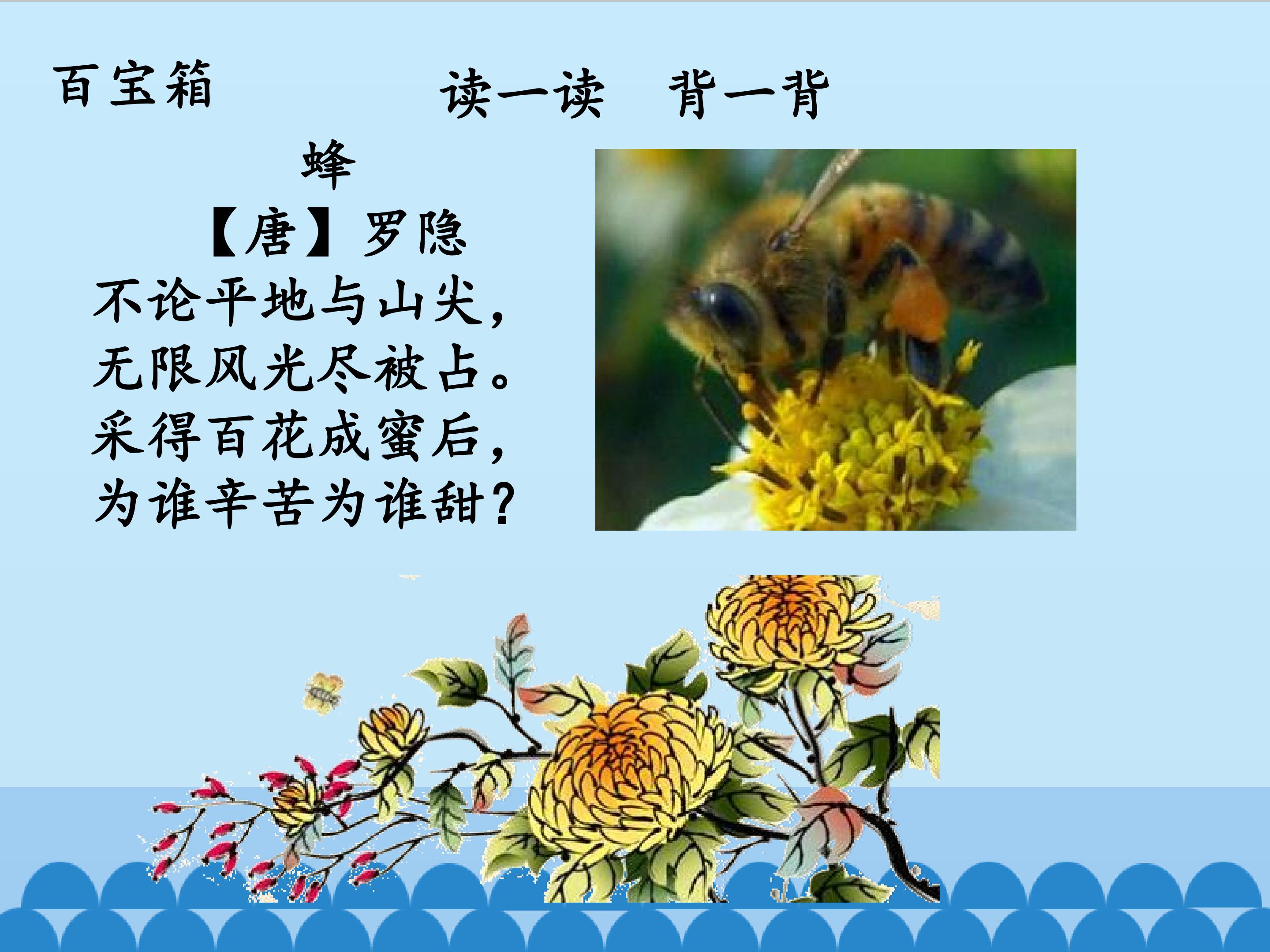 百宝箱

读一读　背一背

蜂

【唐】罗隐

不论平地与山尖，
无限风光尽被占。
采得百花成蜜后，
为谁辛苦为谁甜？